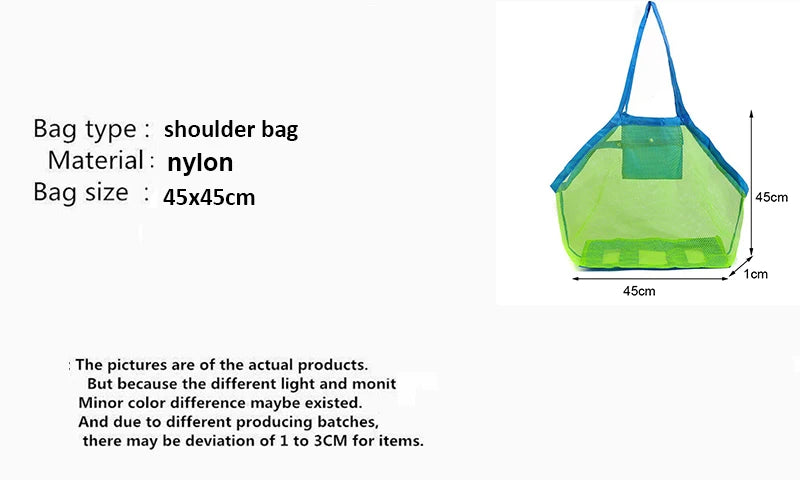 Bag type : shoulder bag
Material : nylon
Bag size : 45x45cm

45cm
1cm
45cm

: The pictures are of the actual products.
But because the different light and monit
Minor color difference maybe existed.
And due to different producing batches,
there may be deviation of 1 to 3CM for items.